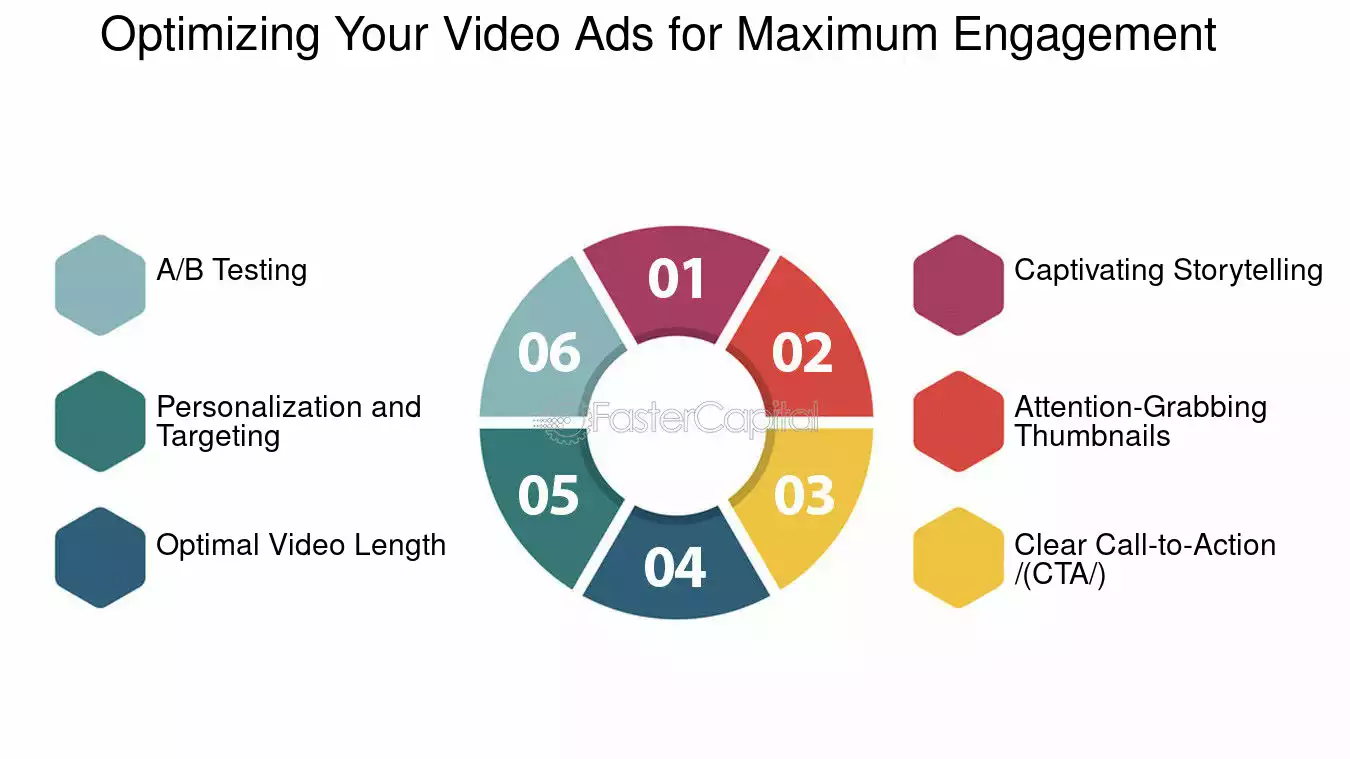 Optimizing Your Video Ads for Maximum Engagement

A/B Testing

Personalization and Targeting

Optimal Video Length

01

02

03

04

05

06

FasterCapital

Captivating Storytelling

Attention-Grabbing Thumbnails

Clear Call-to-Action /(CTA/)